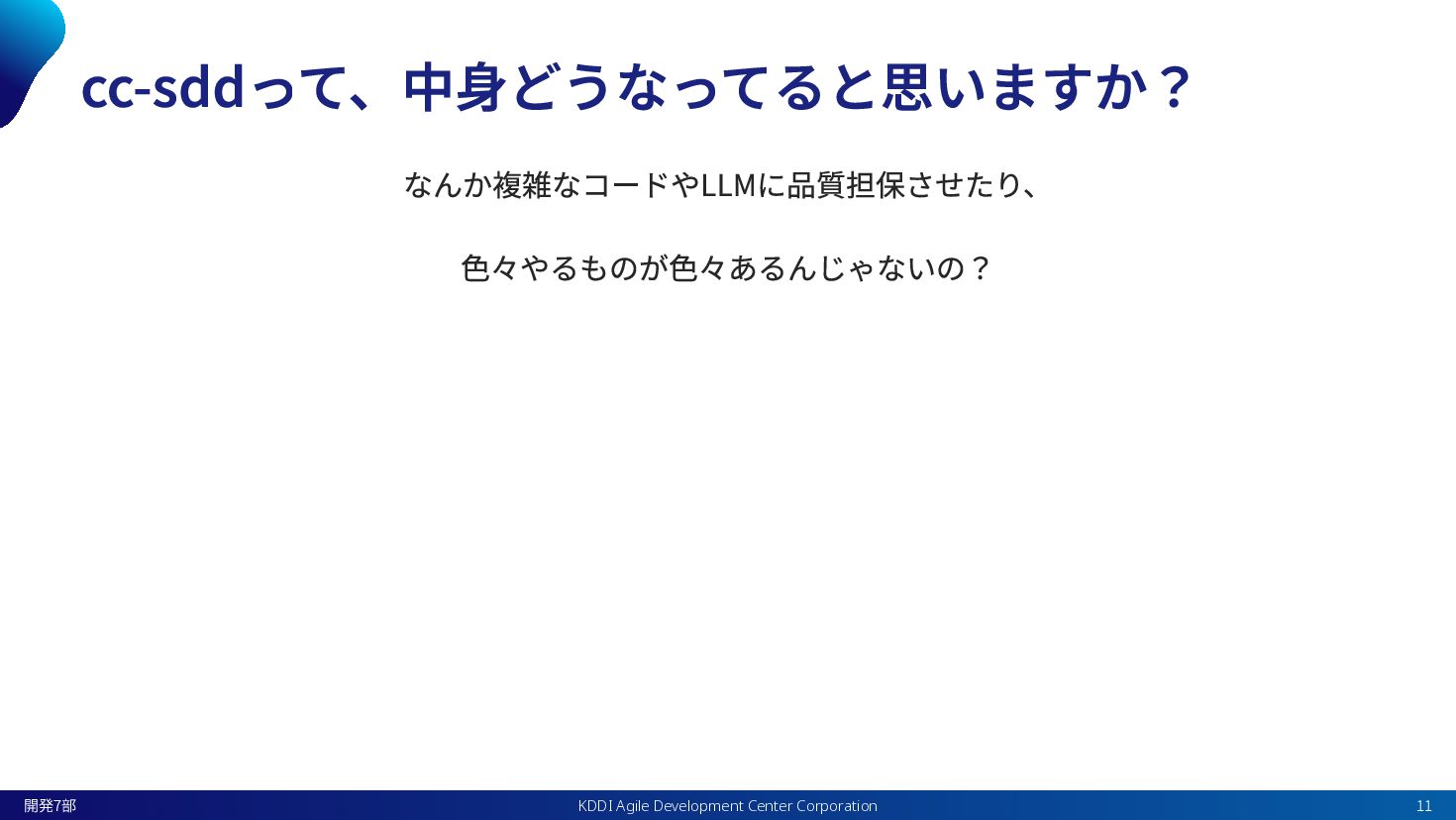 cc-sddって、中身どうなってると思いますか？

なんか複雑なコードやLLMに品質担保させたり、

色々やるものが色々あるんじゃないの？

開発7部

KDDI Agile Development Center Corporation

11